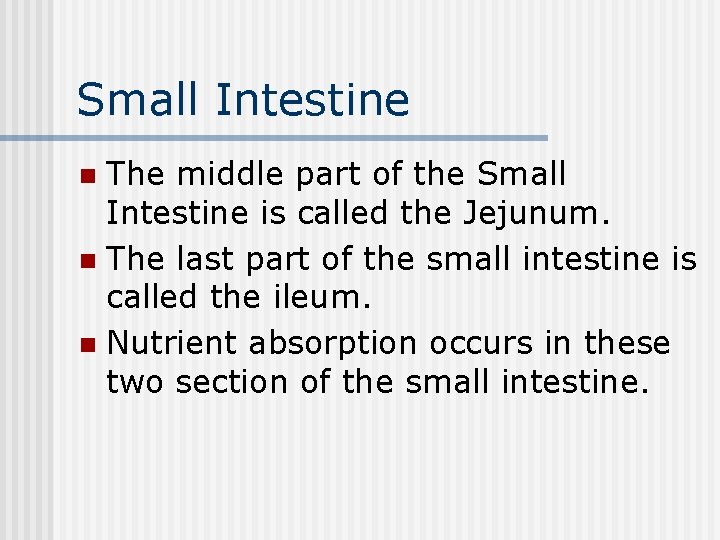 Small Intestine

- The middle part of the Small Intestine is called the Jejunum.
- The last part of the small intestine is called the ileum.
- Nutrient absorption occurs in these two section of the small intestine.